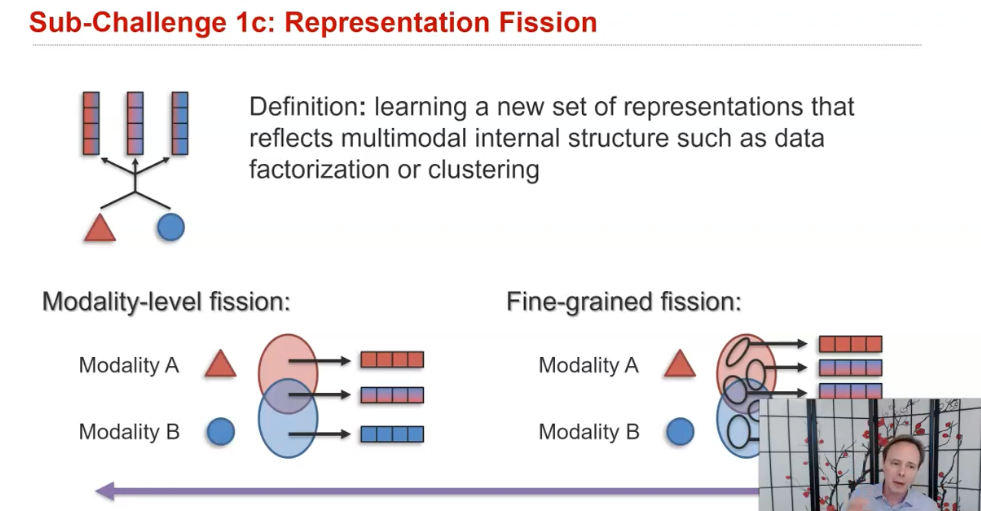 Sub-Challenge 1c: Representation Fission

Definition: learning a new set of representations that reflects multimodal internal structure such as data factorization or clustering

Modality-level fission:

Modality A

Modality B

Fine-grained fission:

Modality A

Modality B